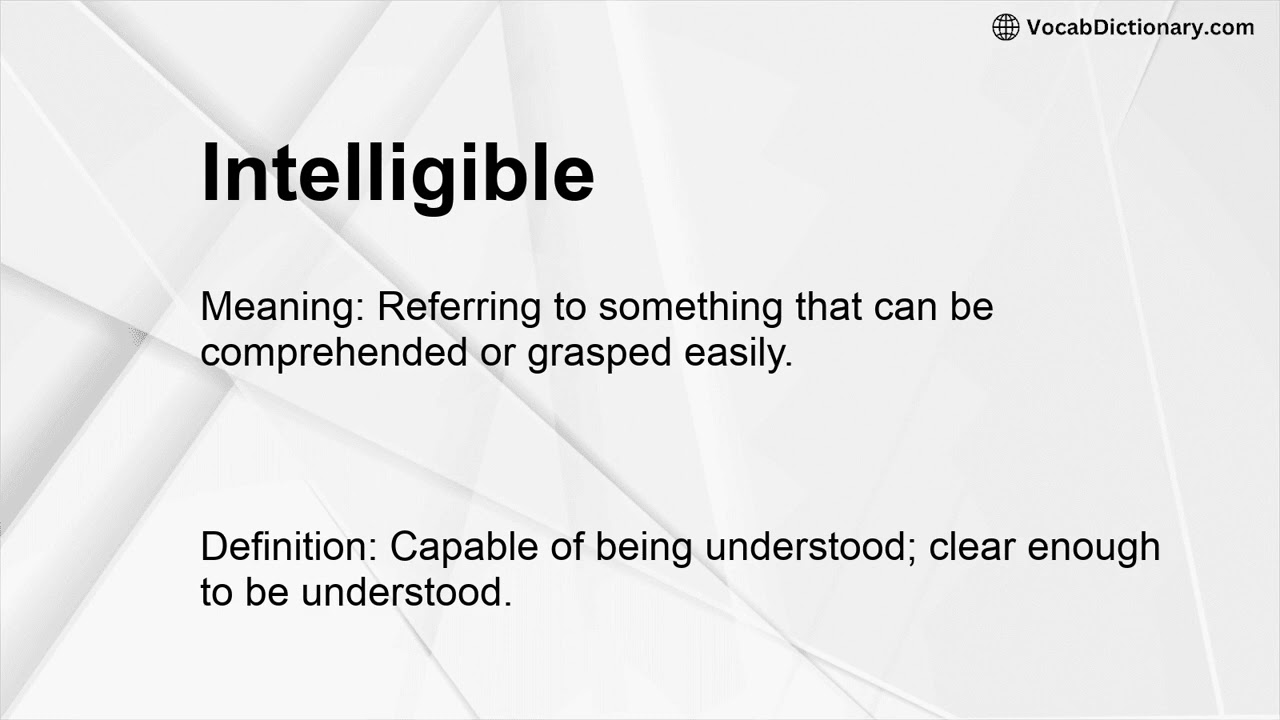 VocabDictionary.com

Intelligible

Meaning: Referring to something that can be comprehended or grasped easily.

Definition: Capable of being understood; clear enough to be understood.